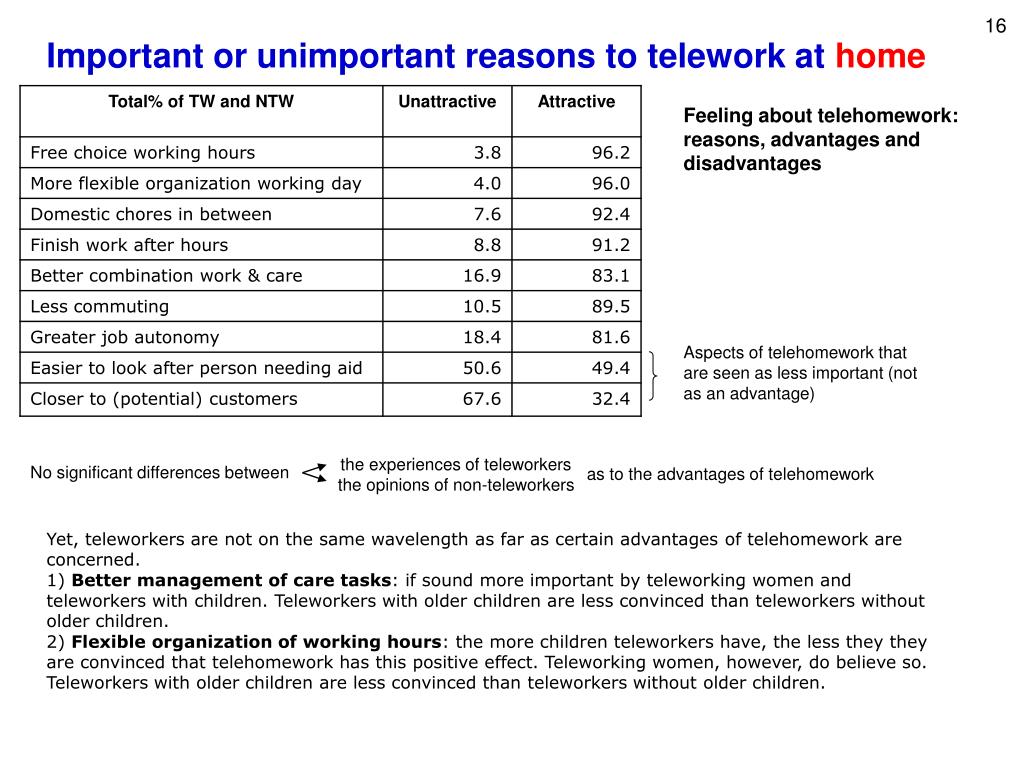 16

Important or unimportant reasons to telework at home

| Total% of TW and NTW | Unattractive | Attractive |
|---|---|---|
| Free choice working hours | 3.8 | 96.2 |
| More flexible organization working day | 4.0 | 96.0 |
| Domestic chores in between | 7.6 | 92.4 |
| Finish work after hours | 8.8 | 91.2 |
| Better combination work & care | 16.9 | 83.1 |
| Less commuting | 10.5 | 89.5 |
| Greater job autonomy | 18.4 | 81.6 |
| Easier to look after person needing aid | 50.6 | 49.4 |
| Closer to (potential) customers | 67.6 | 32.4 |

Feeling about telehomework: reasons, advantages and disadvantages

Aspects of telehomework that are seen as less important (not as an advantage)

No significant differences between the experiences of teleworkers the opinions of non-teleworkers as to the advantages of telehomework

Yet, teleworkers are not on the same wavelength as far as certain advantages of telehomework are concerned.
1) **Better management of care tasks**: if sound more important by teleworking women and teleworkers with children. Teleworkers with older children are less convinced than teleworkers without older children.
2) **Flexible organization of working hours**: the more children teleworkers have, the less they they are convinced that telehomework has this positive effect. Teleworking women, however, do believe so. Teleworkers with older children are less convinced than teleworkers without older children.